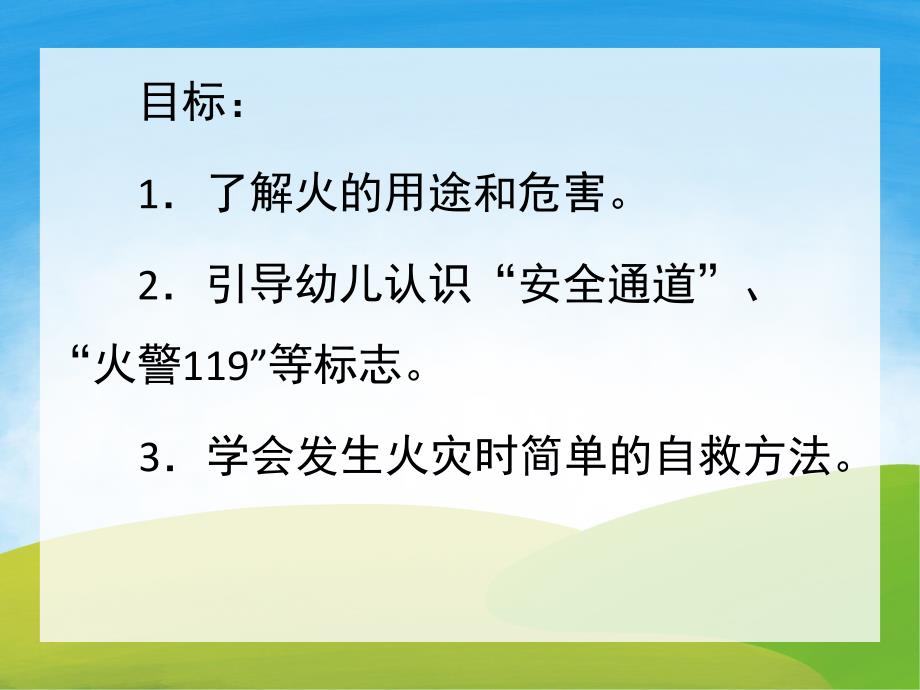 目标：

1．了解火的用途和危害。

2．引导幼儿认识“安全通道”、“火警119”等标志。

3．学会发生火灾时简单的自救方法。